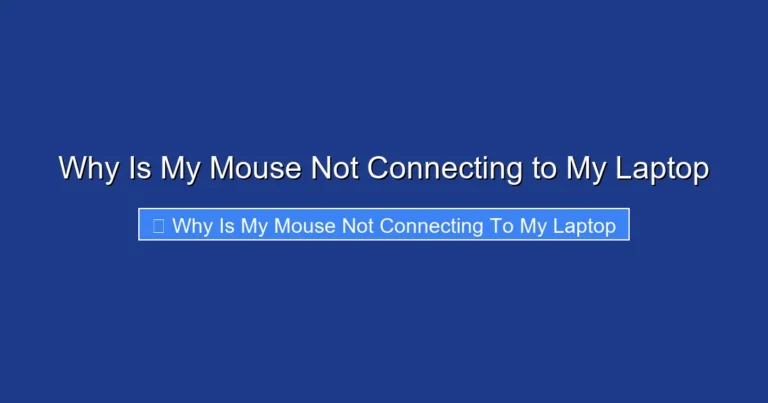 Why Is My Mouse Not Connecting to My Laptop

Why Is My Mouse Not Connecting To My Laptop